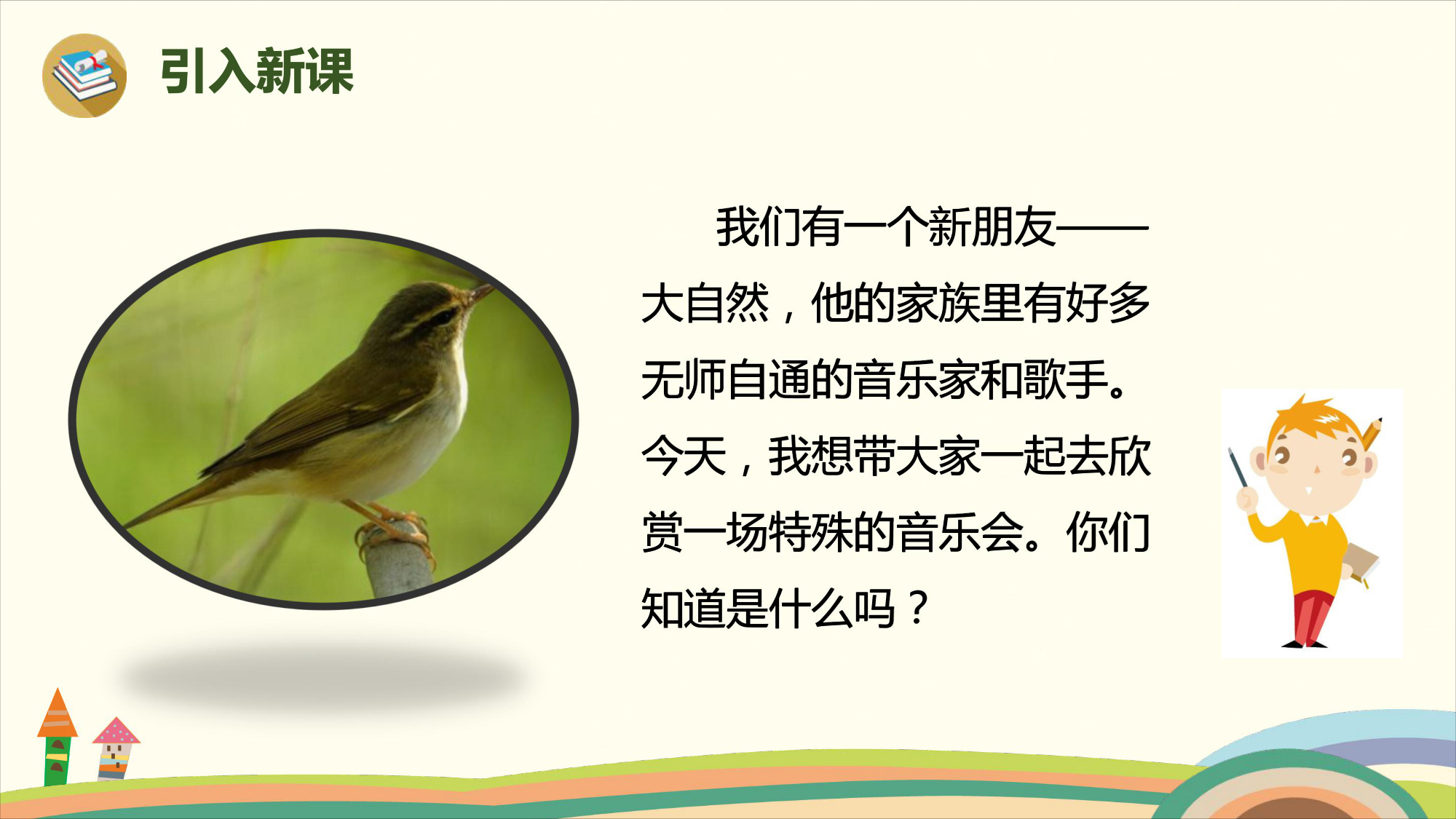 引入新课

我们有一个新朋友——大自然，他的家族里有好多无师自通的音乐家和歌手。今天，我想带大家一起去欣赏一场特殊的音乐会。你们知道是什么吗？